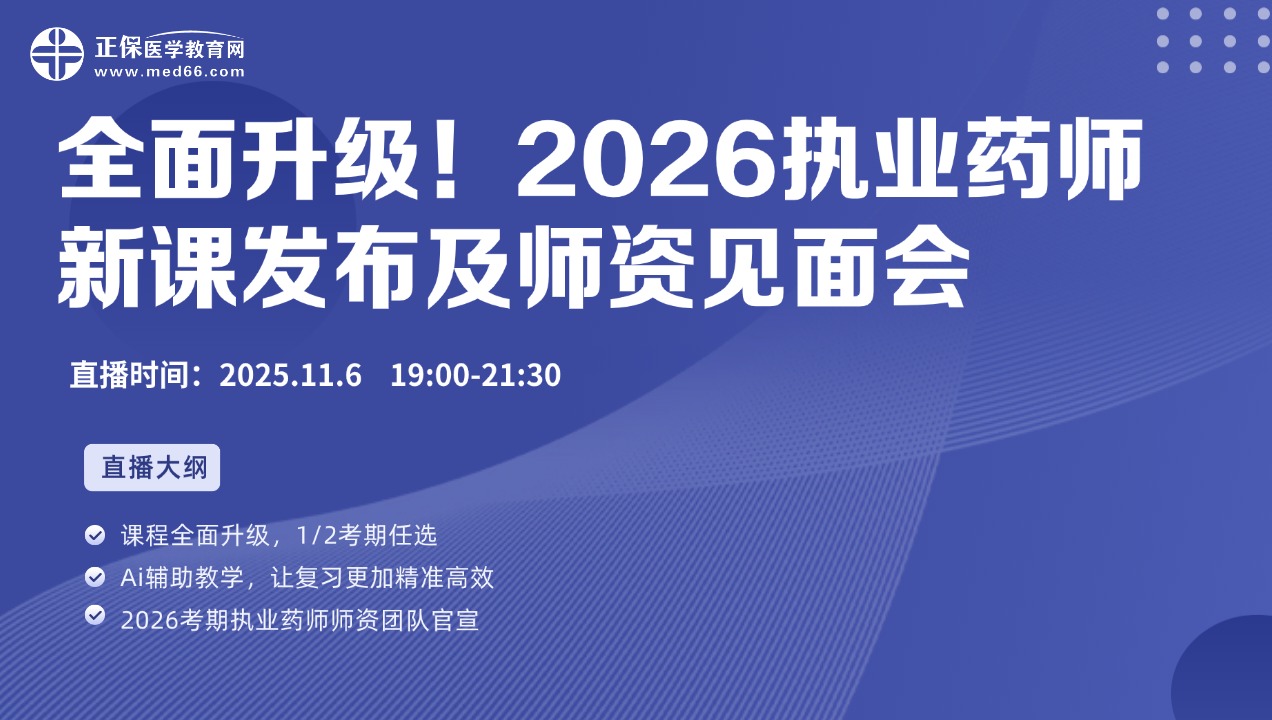 正保医学教育网
www.med66.com

全面升级！2026执业药师新课发布及师资见面会

直播时间：2025.11.6 19:00-21:30

直播大纲

课程全面升级，1/2考期任选
Ai辅助教学，让复习更加精准高效
2026考期执业药师师资团队官宣